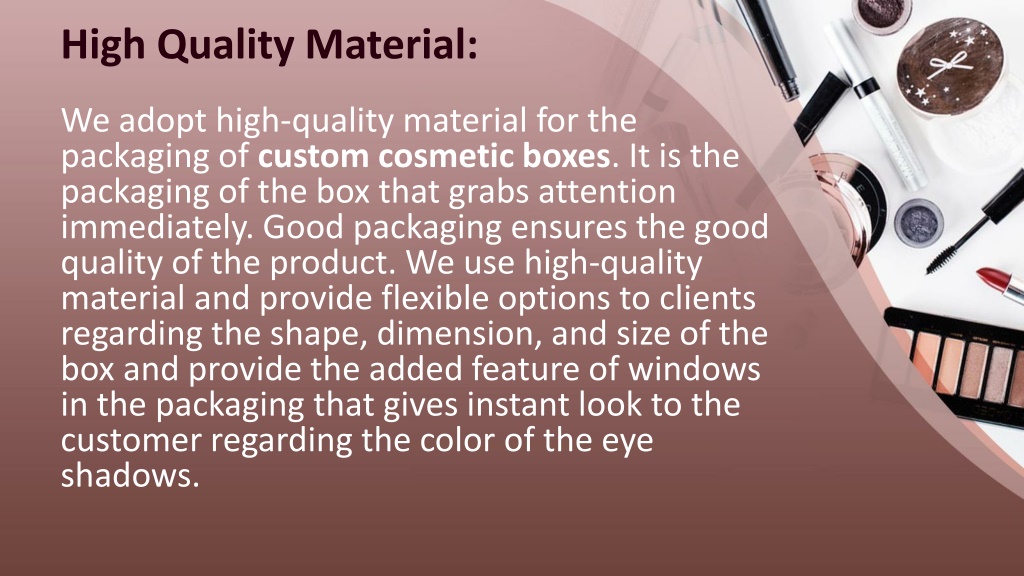 High Quality Material:

We adopt high-quality material for the packaging of custom cosmetic boxes. It is the packaging of the box that grabs attention immediately. Good packaging ensures the good quality of the product. We use high-quality material and provide flexible options to clients regarding the shape, dimension, and size of the box and provide the added feature of windows in the packaging that gives instant look to the customer regarding the color of the eye shadows.